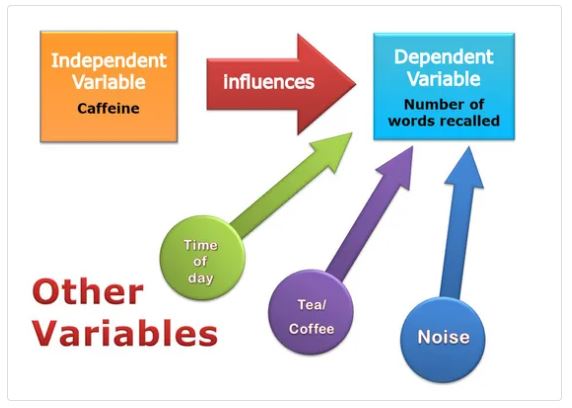 Independent Variable
Caffeine

influences

Dependent Variable
Number of words recalled

Time of day

Tea/ Coffee

Noise

Other Variables